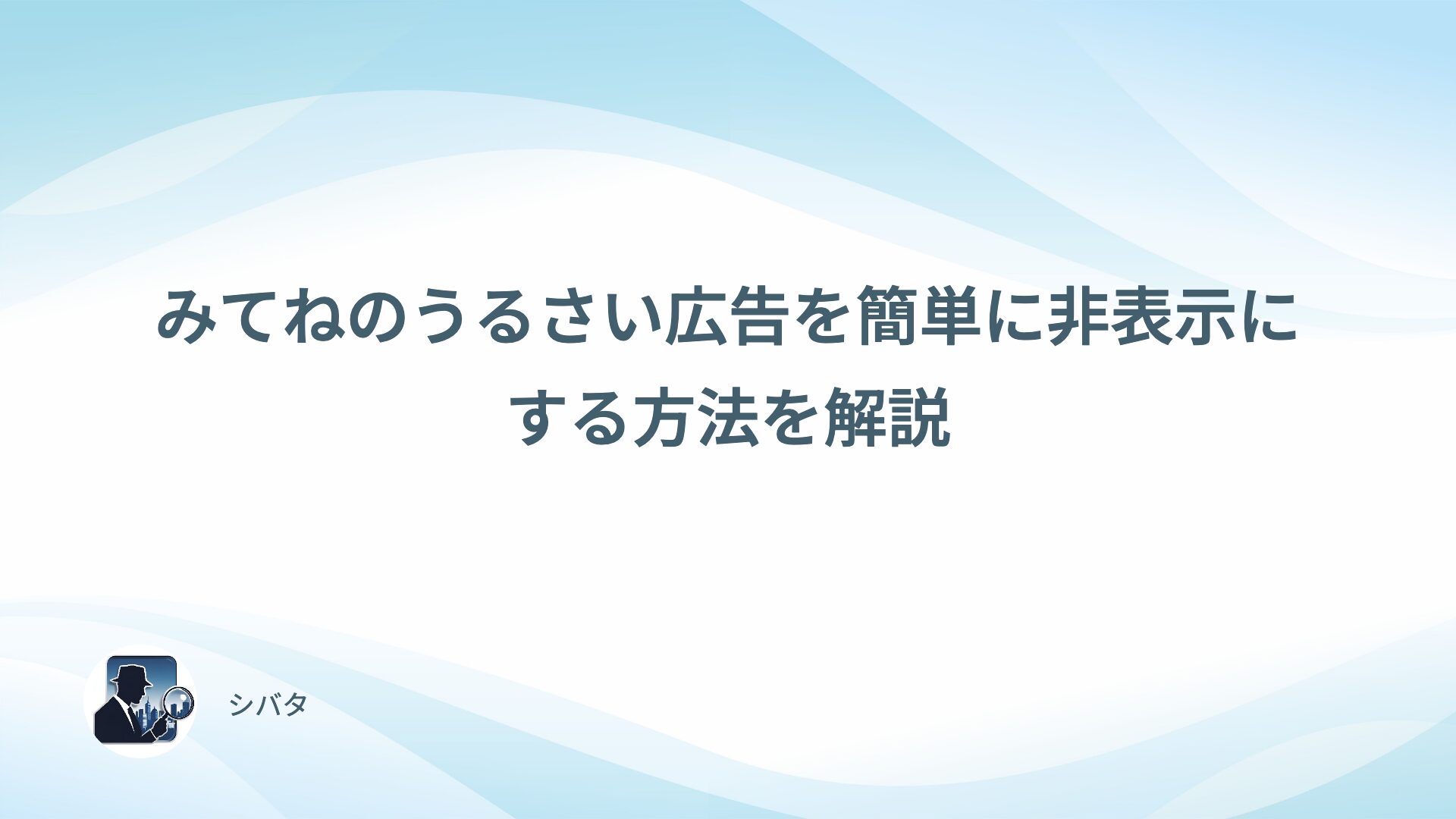 みてねのうるさい広告を簡単に非表示にする方法を解説

シバタ